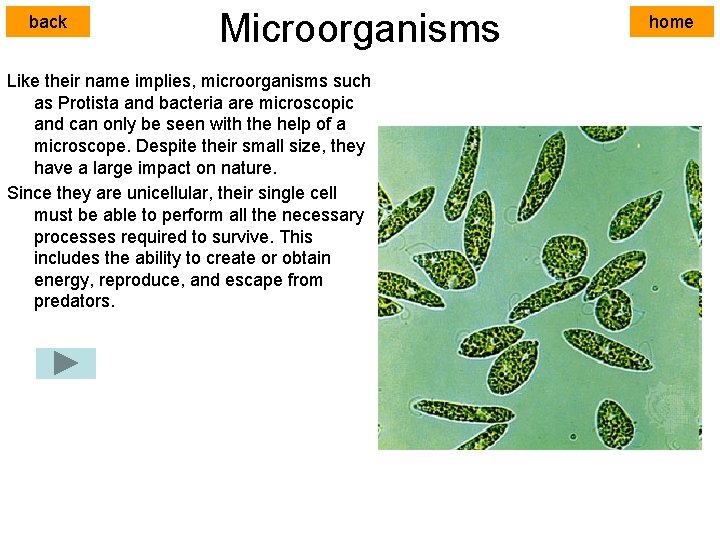 back

Microorganisms

home

Like their name implies, microorganisms such as Protista and bacteria are microscopic and can only be seen with the help of a microscope. Despite their small size, they have a large impact on nature.

Since they are unicellular, their single cell must be able to perform all the necessary processes required to survive. This includes the ability to create or obtain energy, reproduce, and escape from predators.